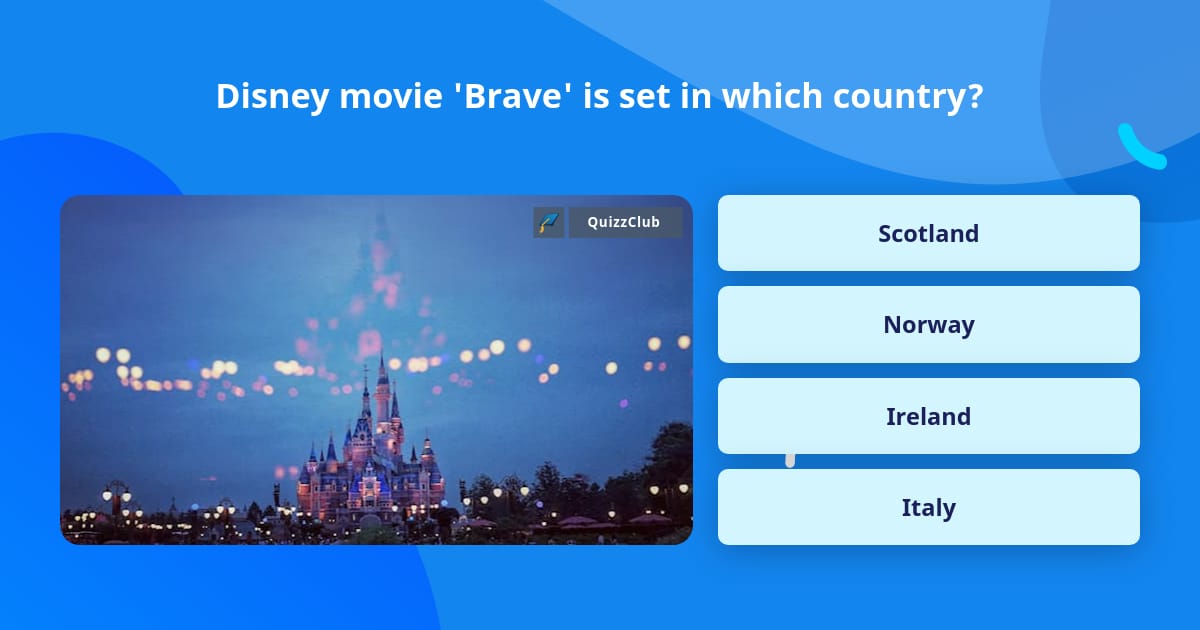 Disney movie 'Brave' is set in which country?

QuizzClub

Scotland

Norway

Ireland

Italy